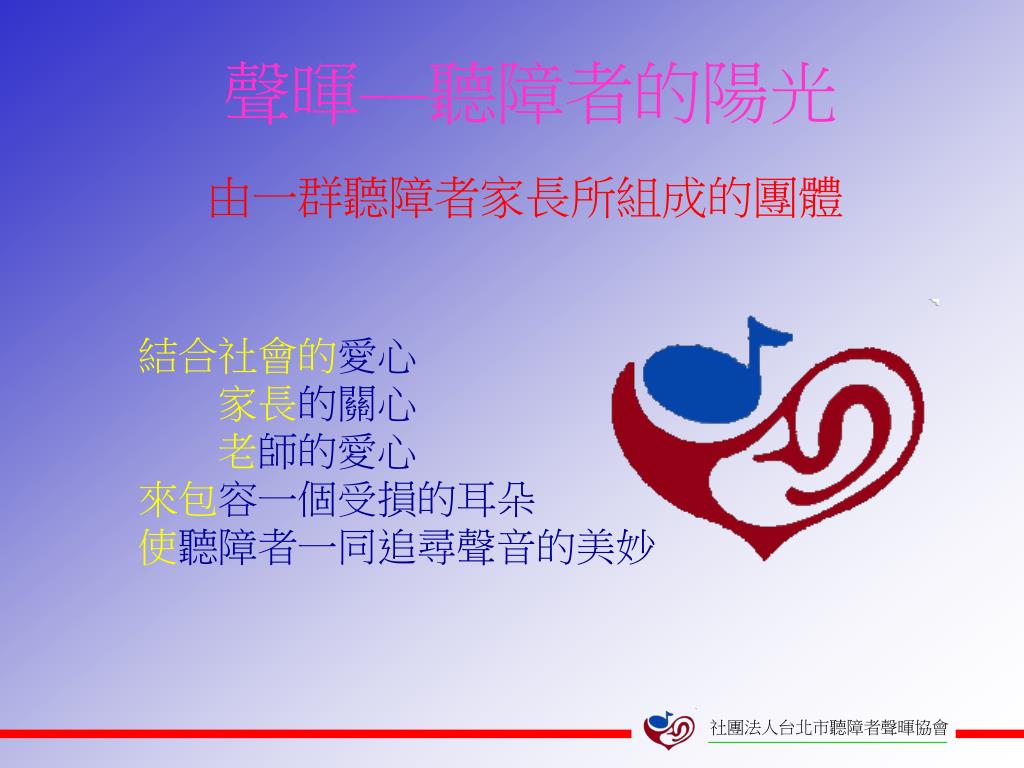 聲暉—聽障者的陽光

由一群聽障者家長所組成的團體

結合社會的愛心
家長的關心
老師的愛心
來包容一個受損的耳朵
使聽障者一同追尋聲音的美妙

社團法人台北市聽障者聲暉協會